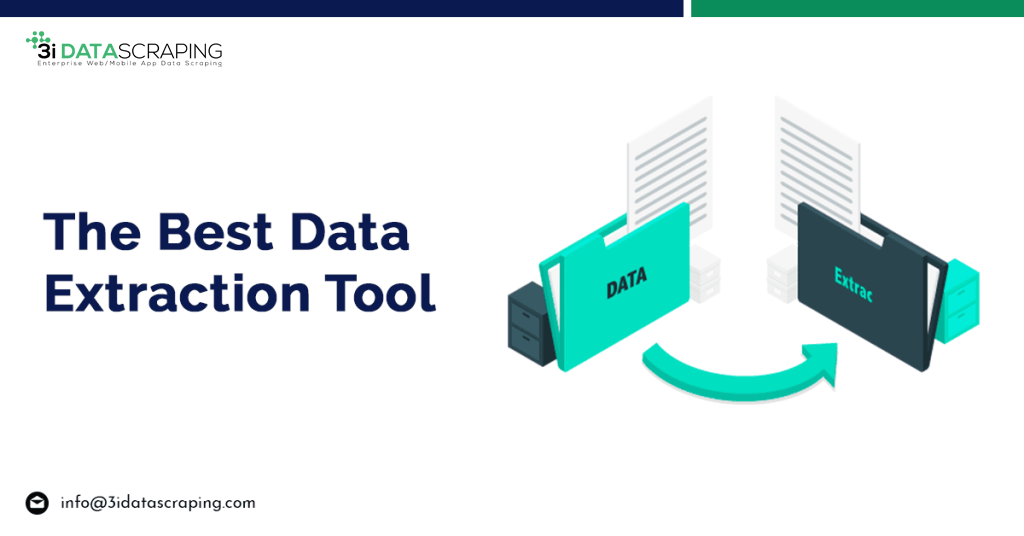 3i DATASCRAPING
Enterprise Web/Mobile App Data Scraping

The Best Data Extraction Tool

DATA

Extrac

info@3idatascraping.com